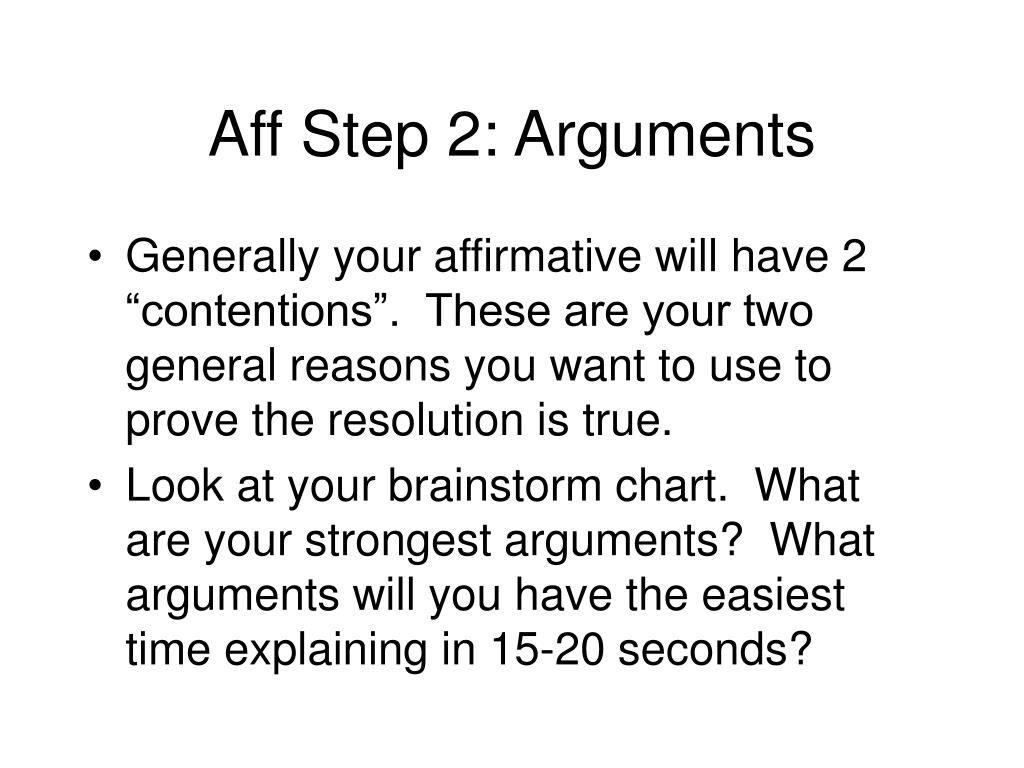 Aff Step 2: Arguments

• Generally your affirmative will have 2 “contentions”. These are your two general reasons you want to use to prove the resolution is true.

• Look at your brainstorm chart. What are your strongest arguments? What arguments will you have the easiest time explaining in 15-20 seconds?